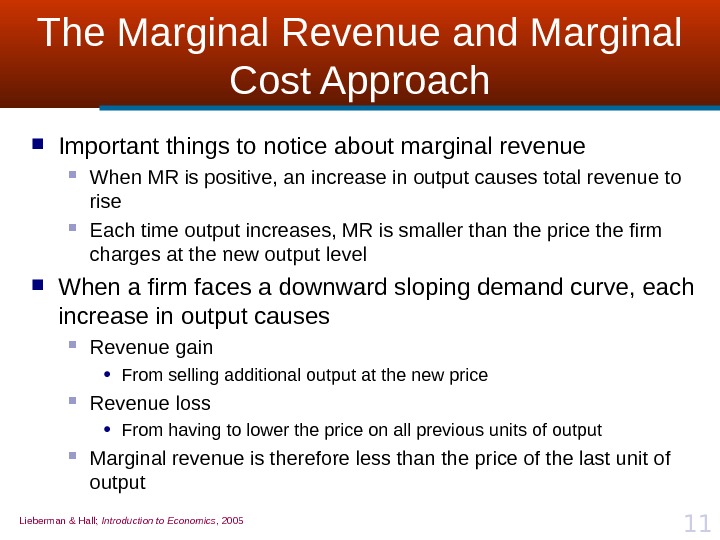 The Marginal Revenue and Marginal Cost Approach

Important things to notice about marginal revenue

When MR is positive, an increase in output causes total revenue to rise

Each time output increases, MR is smaller than the price the firm charges at the new output level

When a firm faces a downward sloping demand curve, each increase in output causes

Revenue gain

From selling additional output at the new price

Revenue loss

From having to lower the price on all previous units of output

Marginal revenue is therefore less than the price of the last unit of output

Lieberman & Hall; Introduction to Economics, 2005

11